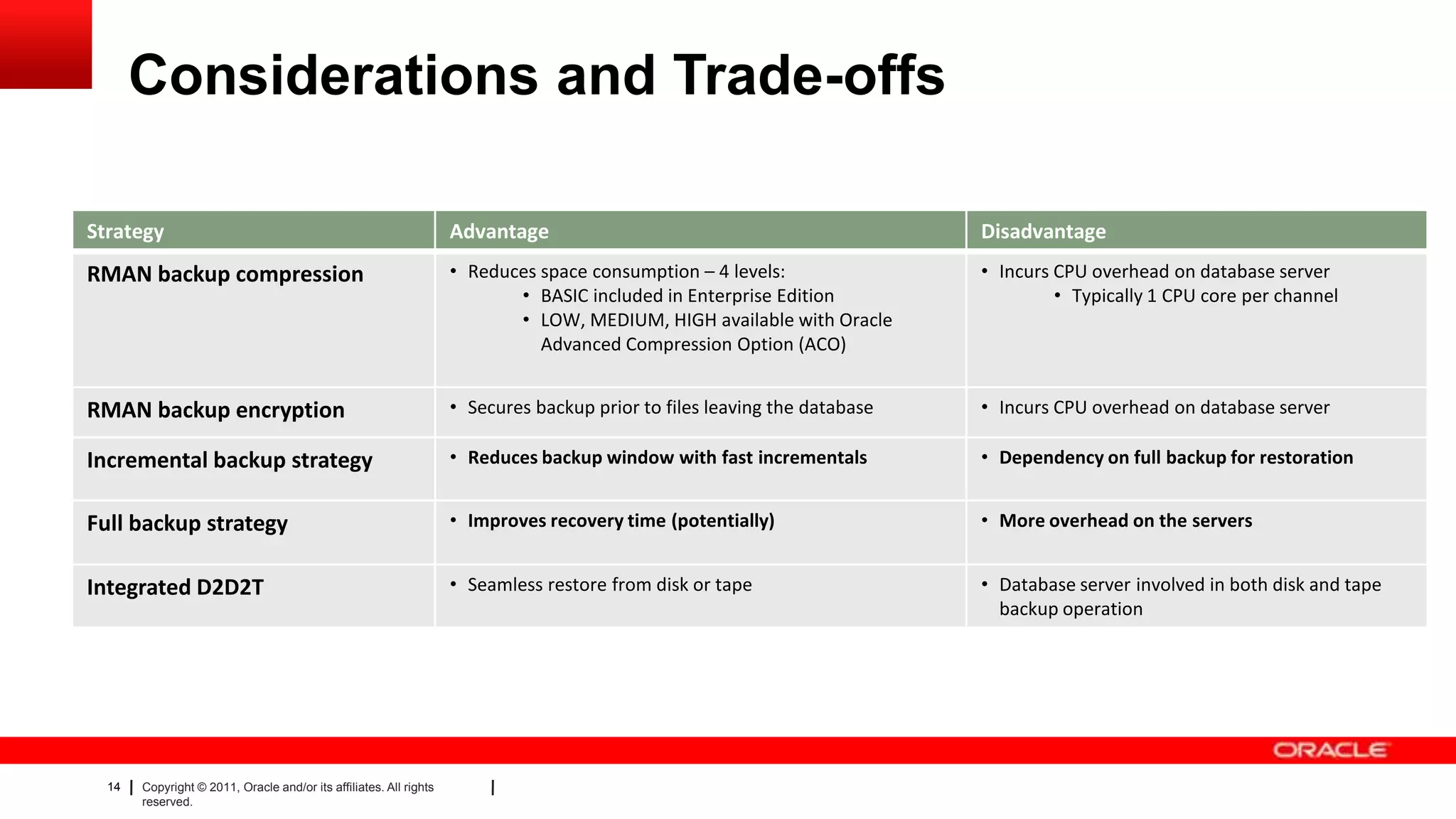 Considerations and Trade-offs

| Strategy | Advantage | Disadvantage |
|---|---|---|
| RMAN backup compression | • Reduces space consumption – 4 levels: • BASIC included in Enterprise Edition • LOW, MEDIUM, HIGH available with Oracle Advanced Compression Option (ACO) | • Incurs CPU overhead on database server • Typically 1 CPU core per channel |
| RMAN backup encryption | • Secures backup prior to files leaving the database | • Incurs CPU overhead on database server |
| Incremental backup strategy | • Reduces backup window with fast incrementals | • Dependency on full backup for restoration |
| Full backup strategy | • Improves recovery time (potentially) | • More overhead on the servers |
| Integrated D2D2T | • Seamless restore from disk or tape | • Database server involved in both disk and tape backup operation |

ORACLE

14 | Copyright © 2011, Oracle and/or its affiliates. All rights reserved. |